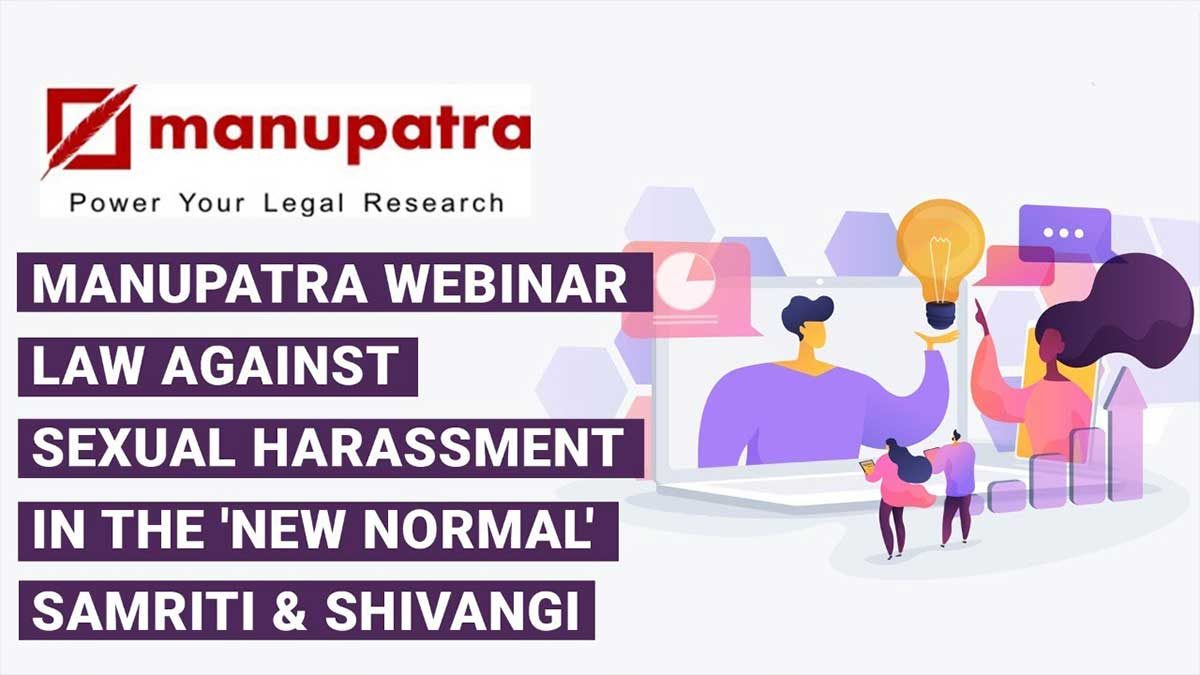 manupatra
Power Your Legal Research

MANUPATRA WEBINAR
LAW AGAINST
SEXUAL HARASSMENT
IN THE 'NEW NORMAL'
SAMRITI & SHIVANGI